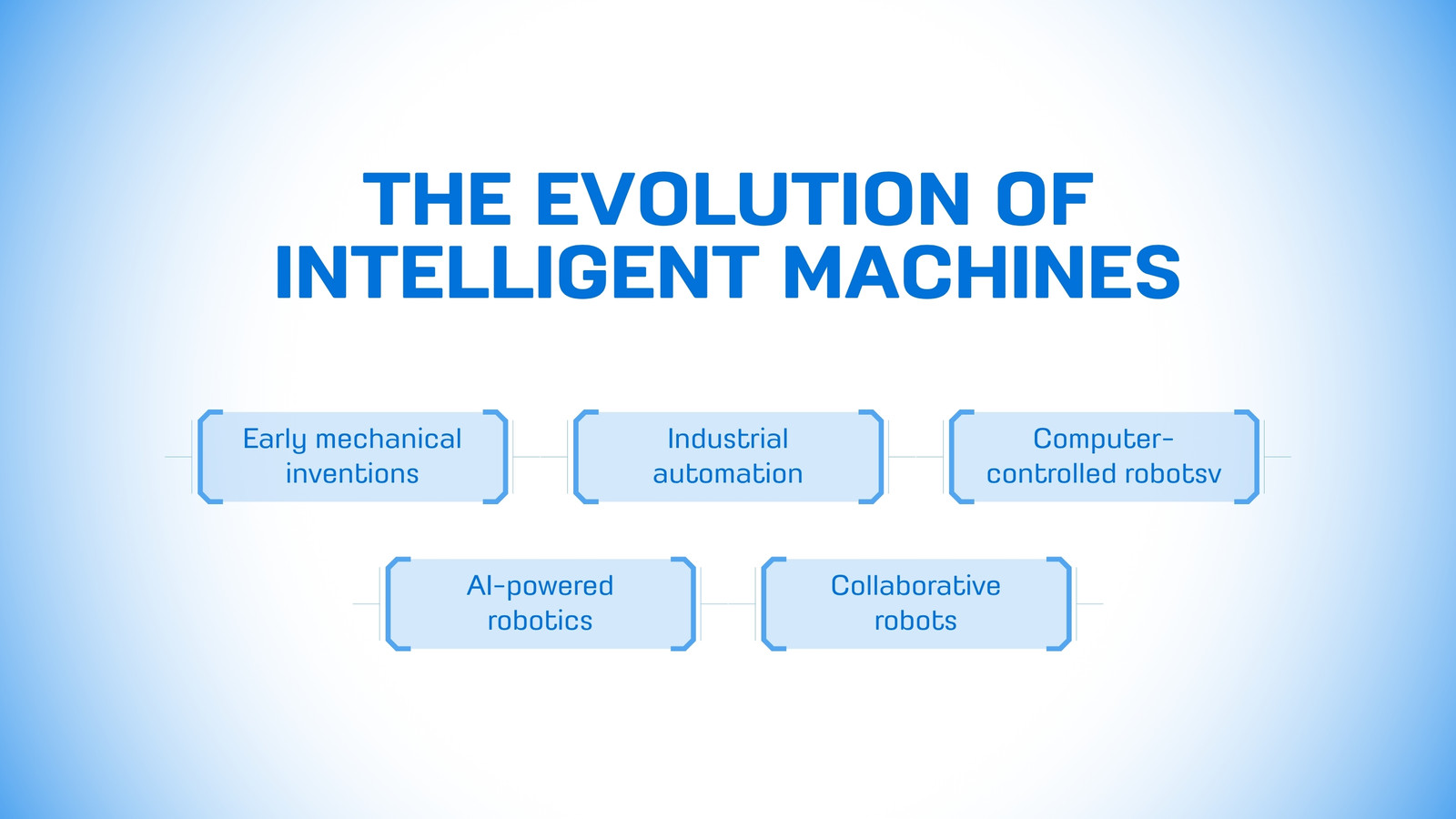 THE EVOLUTION OF INTELLIGENT MACHINES

Early mechanical inventions

Industrial automation

Computer-controlled robotsv

AI-powered robotics

Collaborative robots